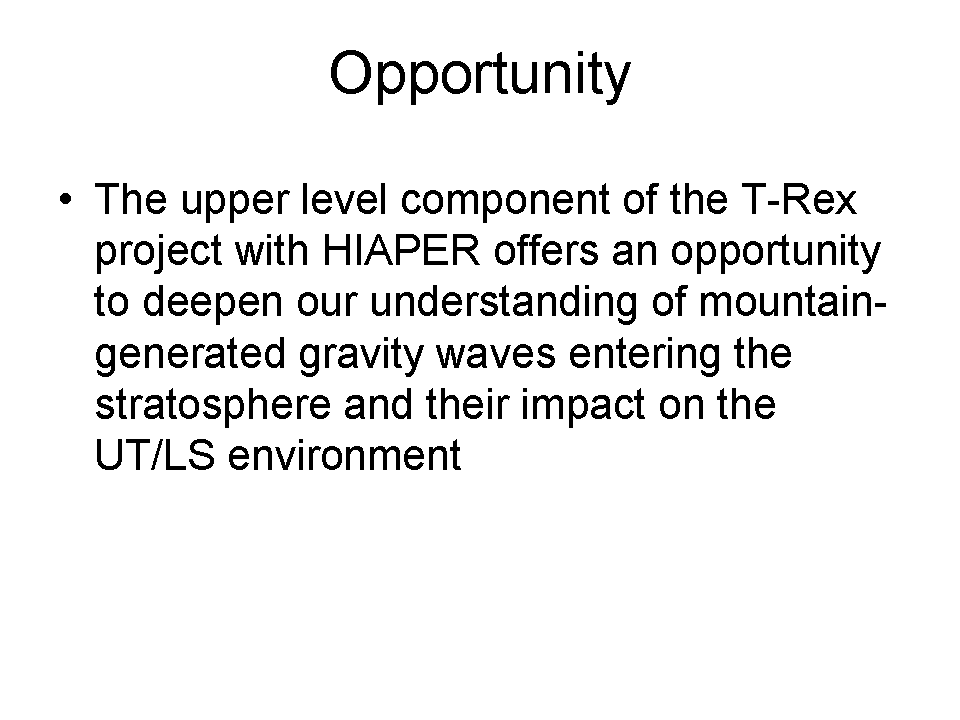 Opportunity

• The upper level component of the T-Rex project with HIAPER offers an opportunity to deepen our understanding of mountain-generated gravity waves entering the stratosphere and their impact on the UT/LS environment